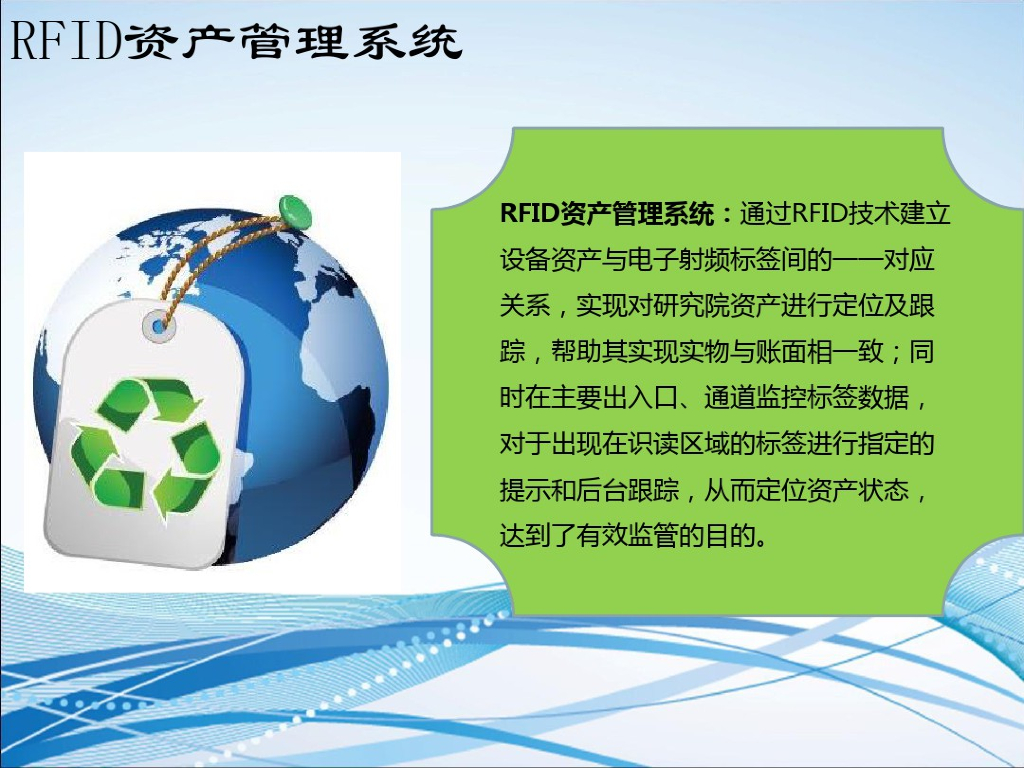 RFID资产管理系统

RFID资产管理系统：通过RFID技术建立设备资产与电子射频标签间的一一对应关系，实现对研究院资产进行定位及跟踪，帮助其实现实物与账面相一致；同时在主要出入口、通道监控标签数据，对于出现在识读区域的标签进行指定的提示和后台跟踪，从而定位资产状态，达到了有效监管的目的。